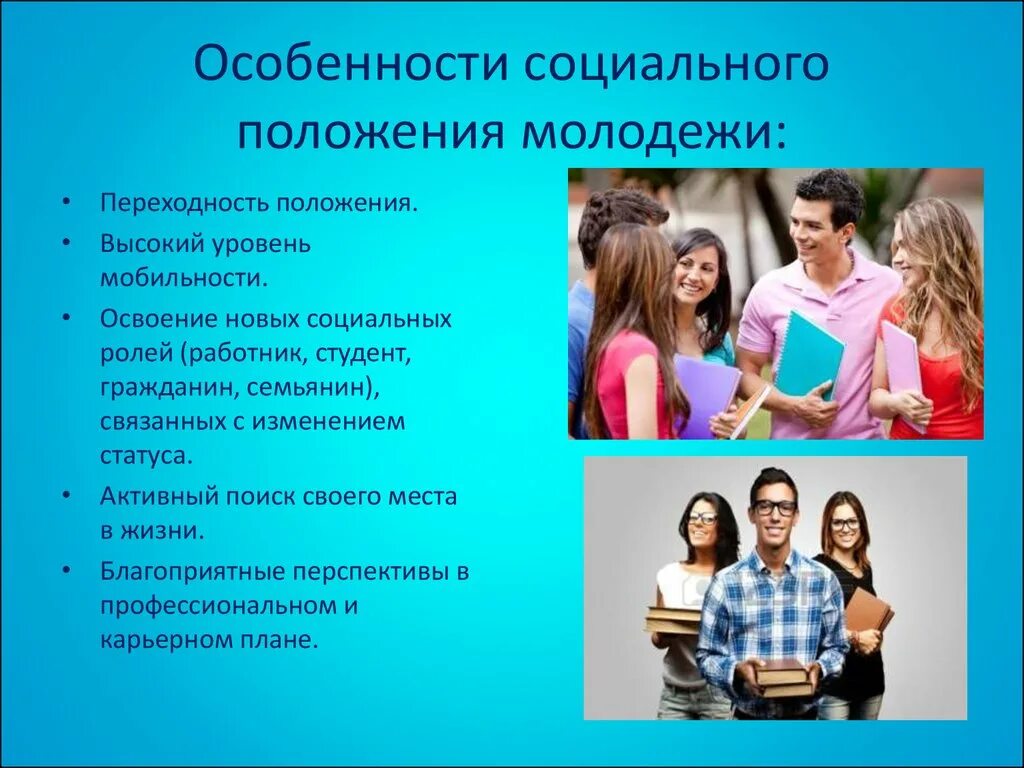 Особенности социального положения молодежи:

• Переходность положения.
• Высокий уровень мобильности.
• Освоение новых социальных ролей (работник, студент, гражданин, семьянин), связанных с изменением статуса.
• Активный поиск своего места в жизни.
• Благоприятные перспективы в профессиональном и карьерном плане.